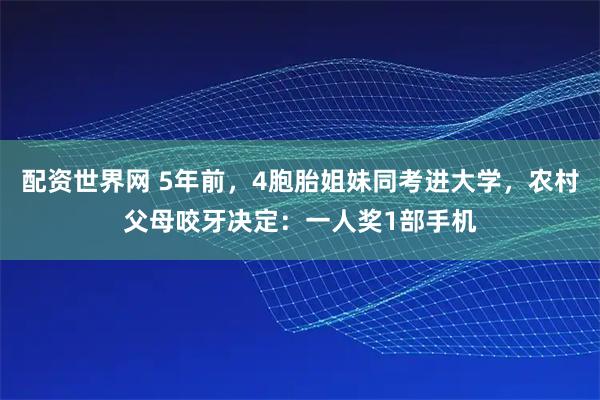 配资世界网 5年前，4胞胎姐妹同考进大学，农村父母咬牙决定：一人奖1部手机